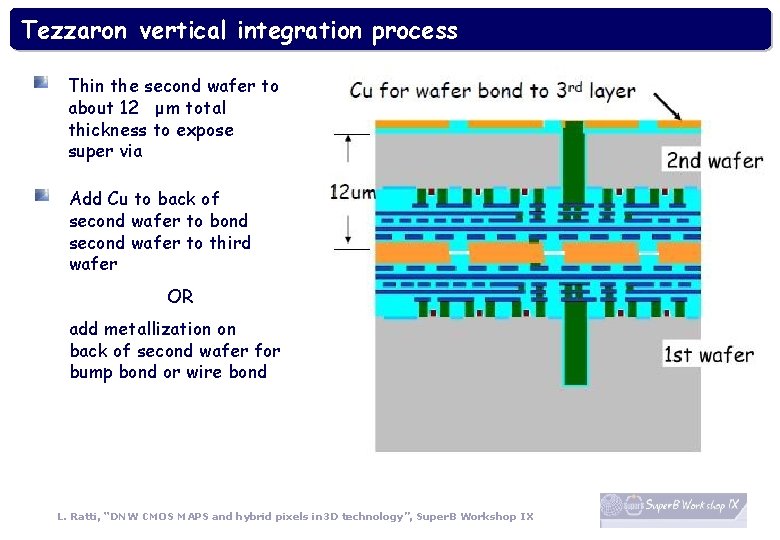 Tezzaron vertical integration process

Thin the second wafer to about 12 μm total thickness to expose super via

Add Cu to back of second wafer to bond second wafer to third wafer

OR

add metallization on back of second wafer for bump bond or wire bond

Cu for wafer bond to 3$^{rd}$ layer

2nd wafer

12um

1st wafer

L. Ratti, "DNW CMOS MAPS and hybrid pixels in3D technology", SuperB Workshop IX

SuperB Workshop IX